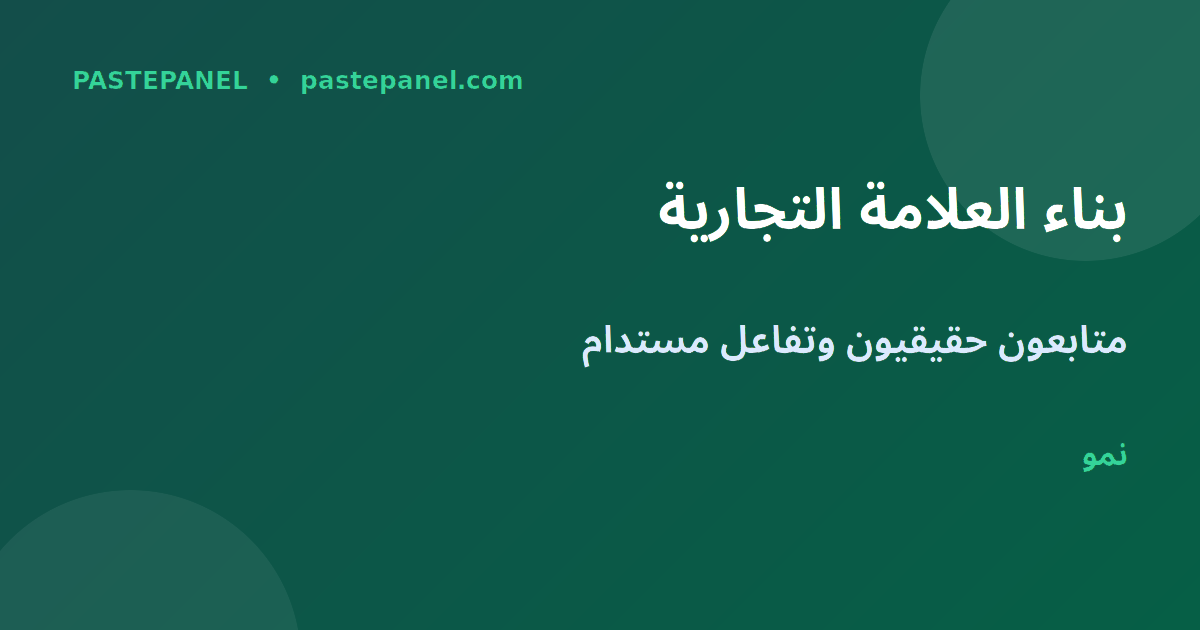 PASTEPANEL • pastepanel.com

بناء العلامة التجارية

متابعون حقيقيون وتفاعل مستدام

نمو